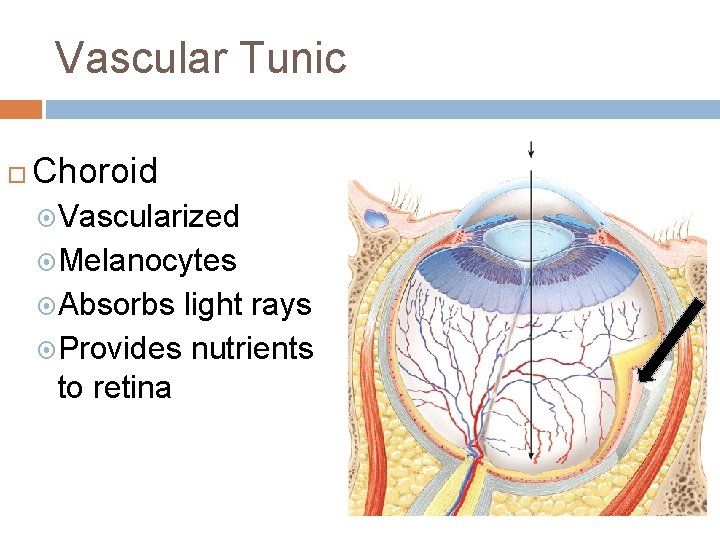 Vascular Tunic

Choroid

Vascularized

Melanocytes

Absorbs light rays

Provides nutrients to retina